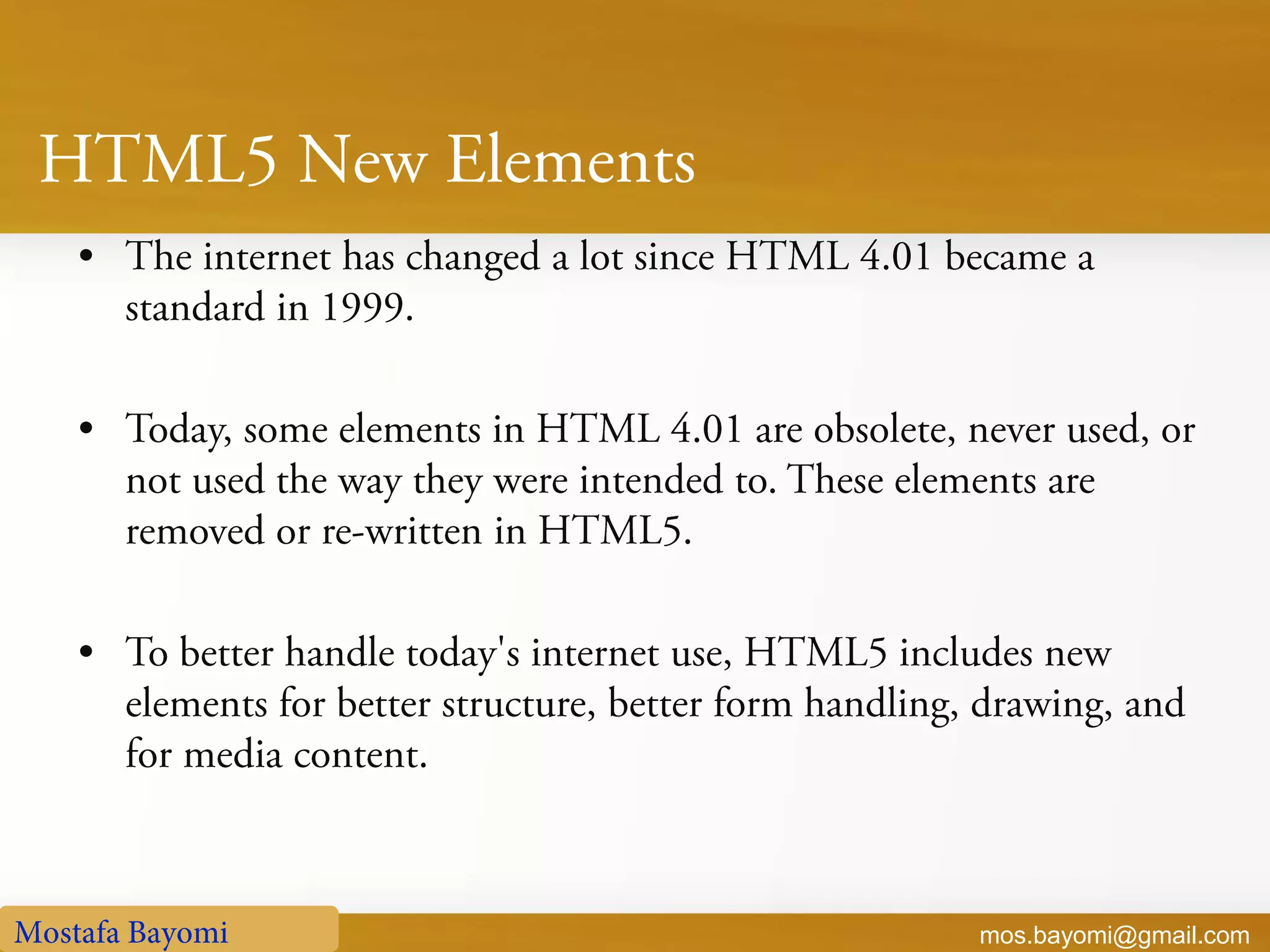 HTML5 New Elements

• The internet has changed a lot since HTML 4.01 became a standard in 1999.

• Today, some elements in HTML 4.01 are obsolete, never used, or not used the way they were intended to. These elements are removed or re-written in HTML5.

• To better handle today's internet use, HTML5 includes new elements for better structure, better form handling, drawing, and for media content.

Mostafa Bayomi

mos.bayomi@gmail.com